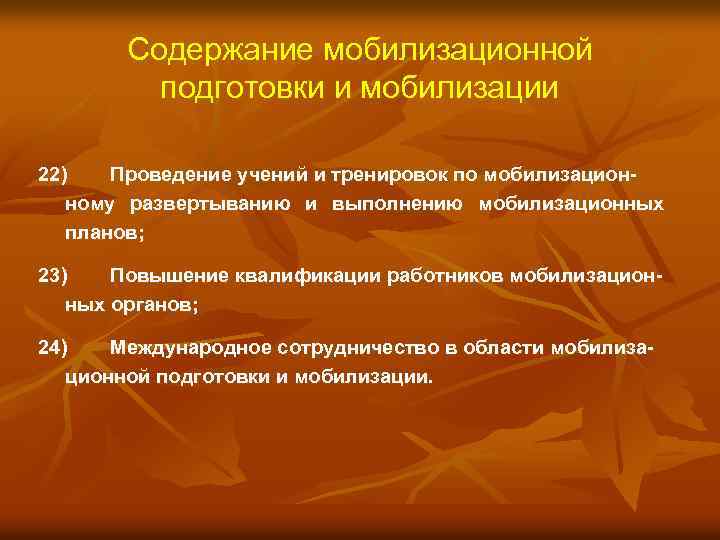 Содержание мобилизационной подготовки и мобилизации

22) Проведение учений и тренировок по мобилизационному развертыванию и выполнению мобилизационных планов;

23) Повышение квалификации работников мобилизационных органов;

24) Международное сотрудничество в области мобилизационной подготовки и мобилизации.